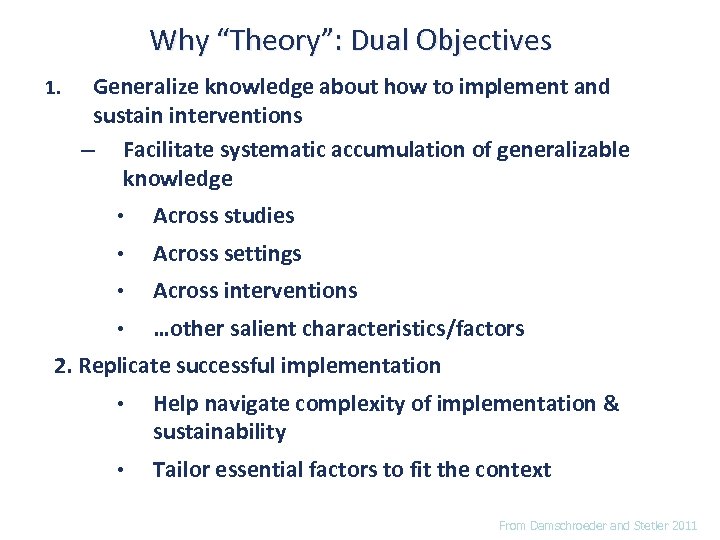 Why "Theory": Dual Objectives

1. Generalize knowledge about how to implement and sustain interventions

– Facilitate systematic accumulation of generalizable knowledge

• Across studies

• Across settings

• Across interventions

• …other salient characteristics/factors

2. Replicate successful implementation

• Help navigate complexity of implementation & sustainability

• Tailor essential factors to fit the context

From Damschroeder and Stetler 2011